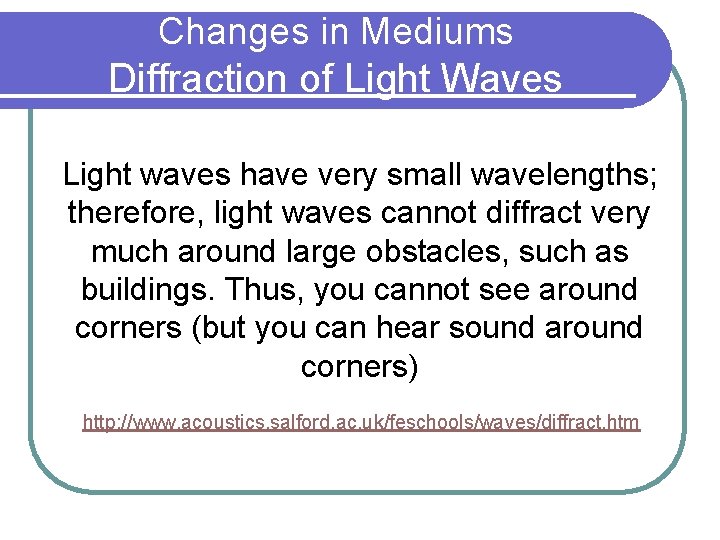 Changes in Mediums
Diffraction of Light Waves

Light waves have very small wavelengths; therefore, light waves cannot diffract very much around large obstacles, such as buildings. Thus, you cannot see around corners (but you can hear sound around corners)

http://www.acoustics.salford.ac.uk/feschools/waves/diffract.htm